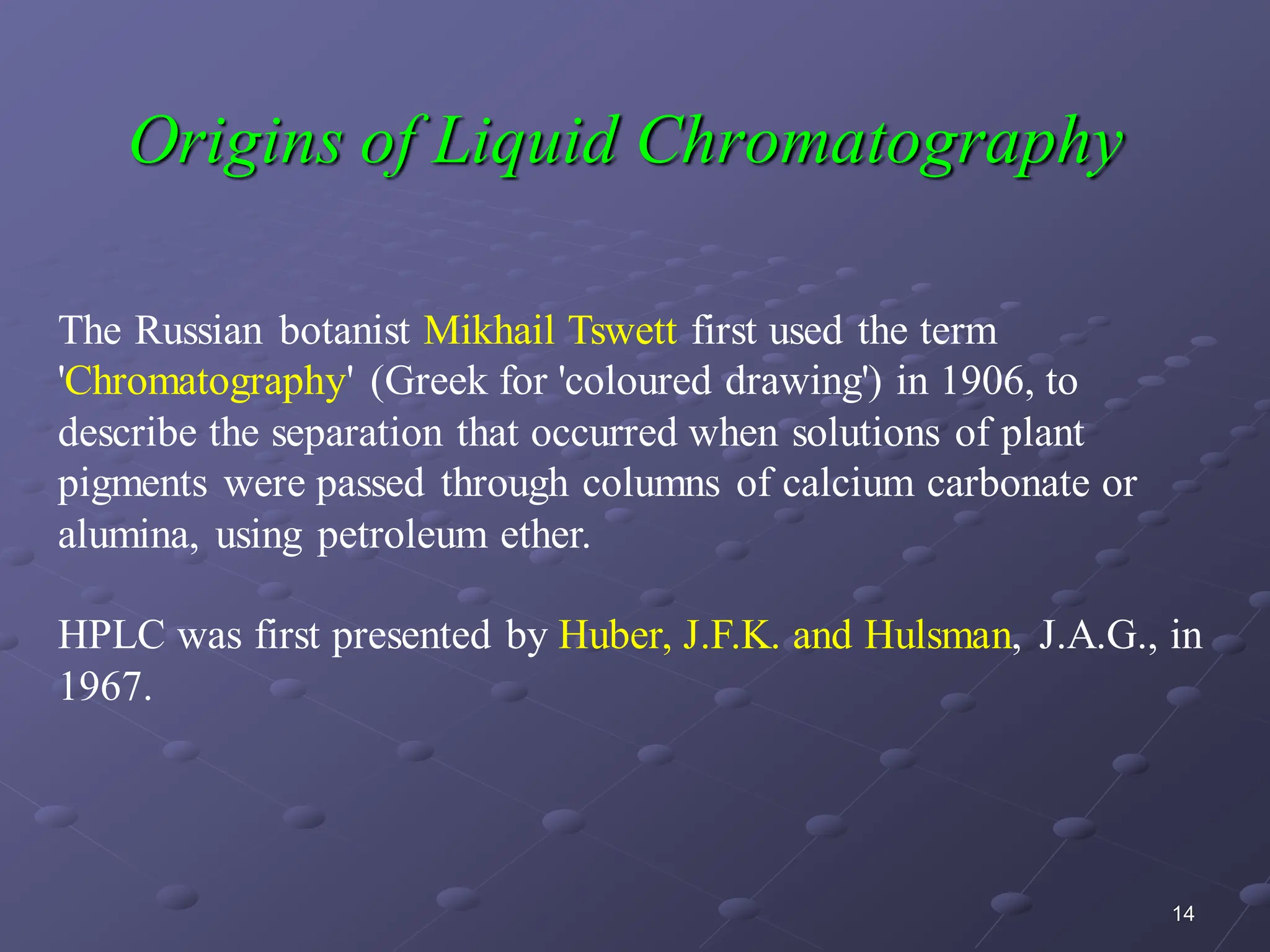 Origins of Liquid Chromatography

The Russian botanist Mikhail Tswett first used the term 'Chromatography' (Greek for 'coloured drawing') in 1906, to describe the separation that occurred when solutions of plant pigments were passed through columns of calcium carbonate or alumina, using petroleum ether.

HPLC was first presented by Huber, J.F.K. and Hulsman, J.A.G., in 1967.

14